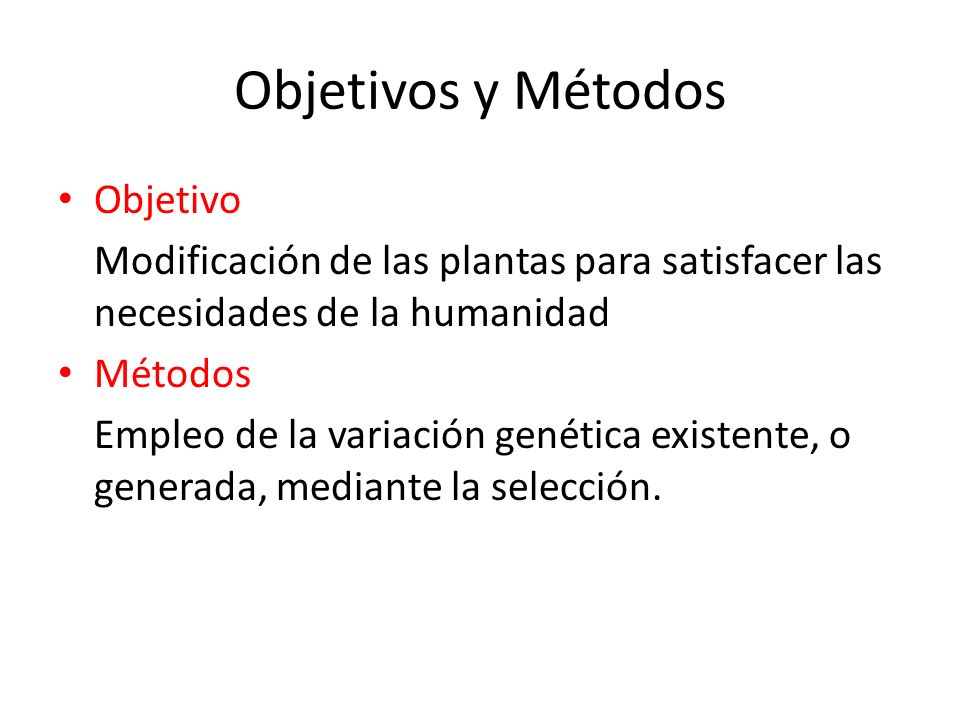 Objetivos y Métodos

• Objetivo

Modificación de las plantas para satisfacer las necesidades de la humanidad

• Métodos

Empleo de la variación genética existente, o generada, mediante la selección.